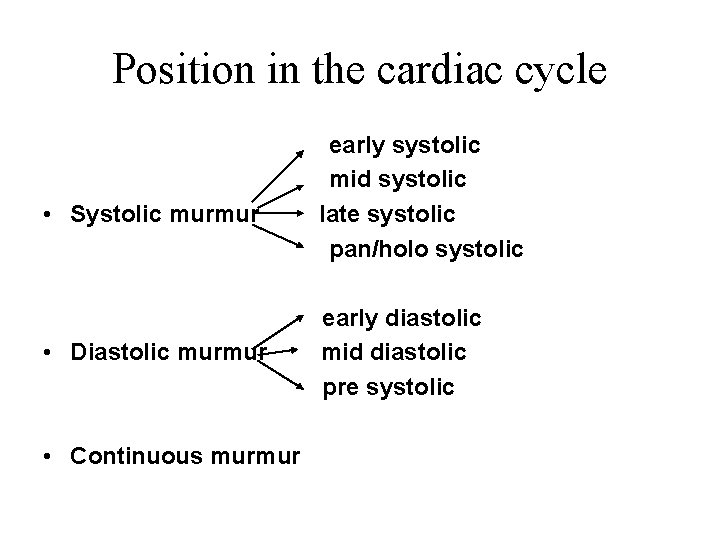 Position in the cardiac cycle

• Systolic murmur

early systolic
mid systolic
late systolic
pan/holo systolic

• Diastolic murmur

early diastolic
mid diastolic
pre systolic

• Continuous murmur